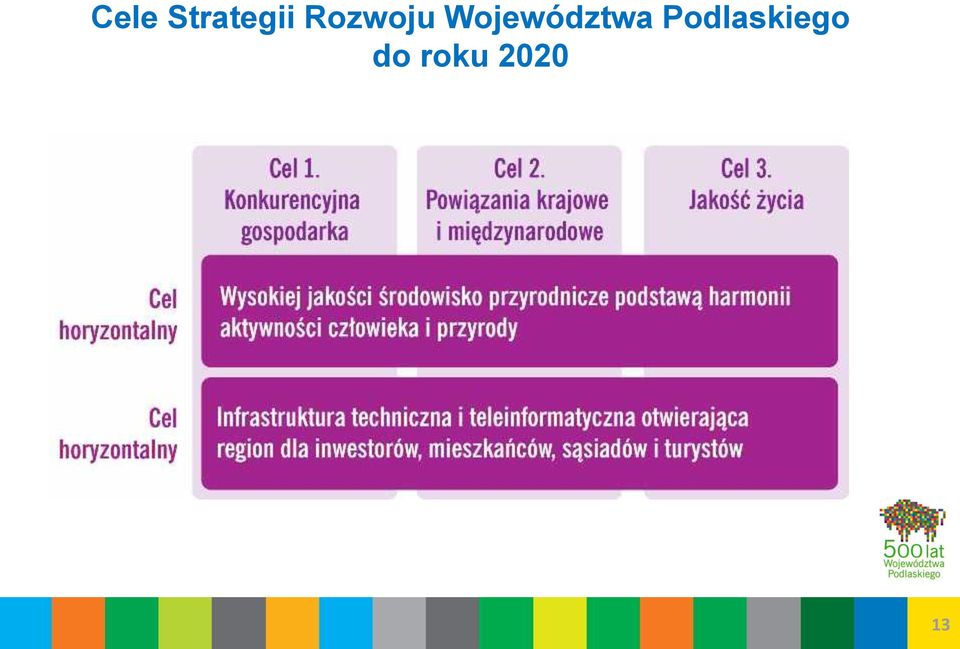 Cele Strategii Rozwoju Województwa Podlaskiego do roku 2020

Cel 1.
Konkurencyjna gospodarka

Cel 2.
Powiązania krajowe i międzynarodowe

Cel 3.
Jakość życia

Cel horyzontalny

Wysokiej jakości środowisko przyrodnicze podstawą harmonii aktywności człowieka i przyrody

Cel horyzontalny

Infrastruktura techniczna i teleinformatyczna otwierająca region dla inwestorów, mieszkańców, sąsiadów i turystów

500 lat Województwa Podlaskiego

13